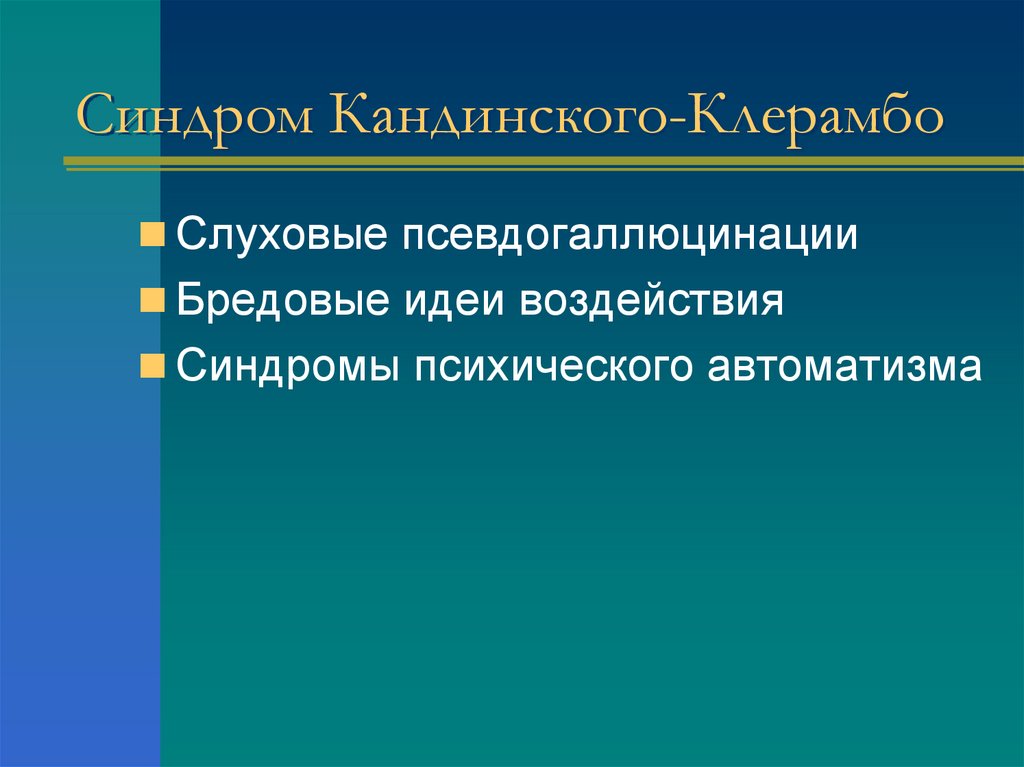 Синдром Кандинского-Клерамбо

Слуховые псевдогаллюцинации
Бредовые идеи воздействия
Синдромы психического автоматизма